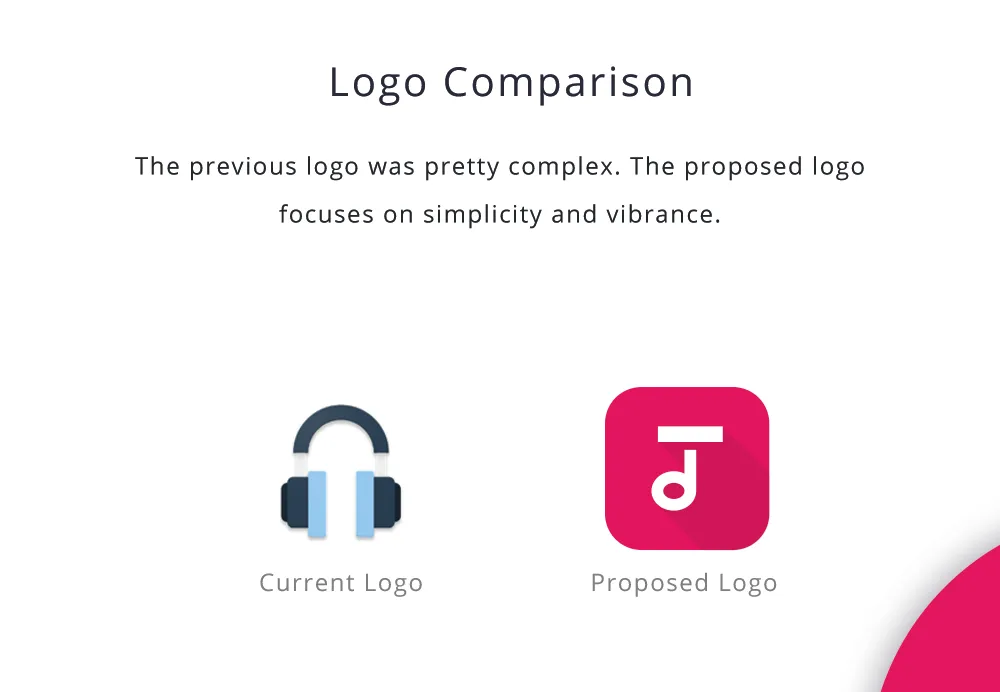 Logo Comparison

The previous logo was pretty complex. The proposed logo focuses on simplicity and vibrance.

Current Logo

Proposed Logo